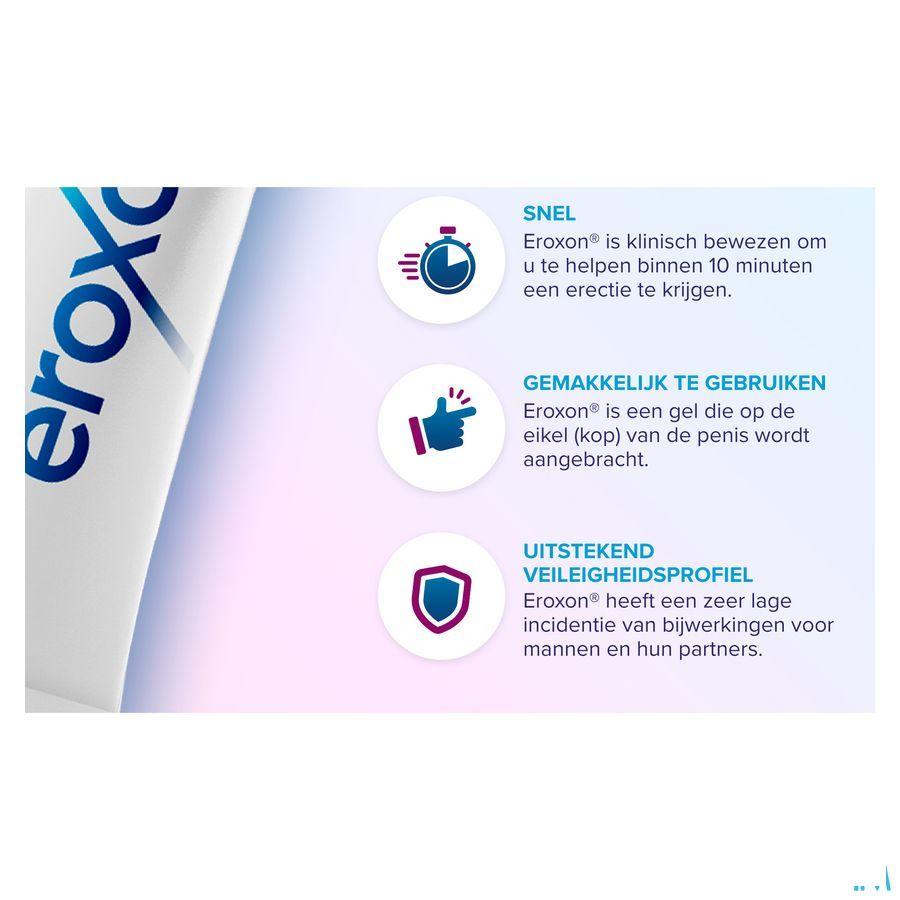 eroxo

SNEL
Eroxon® is klinisch bewezen om u te helpen binnen 10 minuten een erectie te krijgen.

GEMAKKELIJK TE GEBRUIKEN
Eroxon® is een gel die op de eikel (kop) van de penis wordt aangebracht.

UITSTEKEND VEILEIGHEIDSPROFIEL
Eroxon® heeft een zeer lage incidentie van bijwerkingen voor mannen en hun partners.